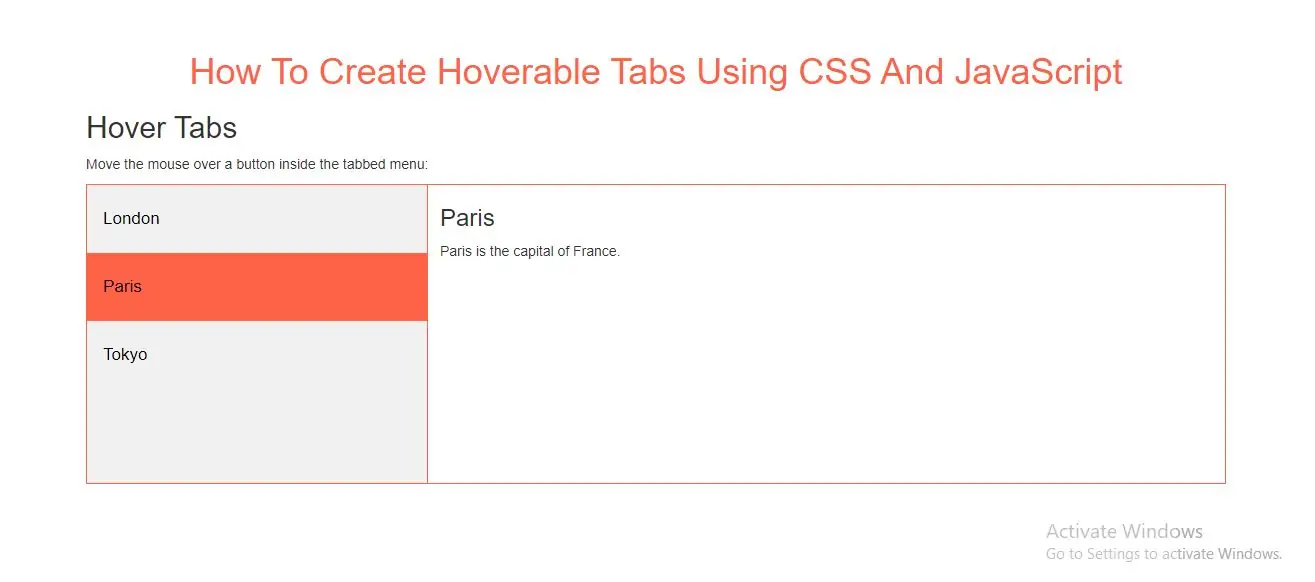 How To Create Hoverable Tabs Using CSS And JavaScript

Hover Tabs

Move the mouse over a button inside the tabbed menu:

London

Paris

Tokyo

Paris

Paris is the capital of France.

Activate Windows
Go to Settings to activate Windows.